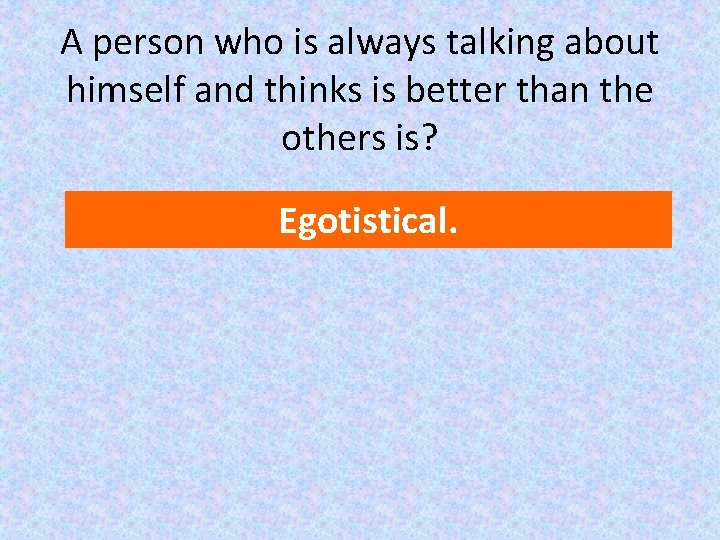 A person who is always talking about himself and thinks is better than the others is?

Egotistical.